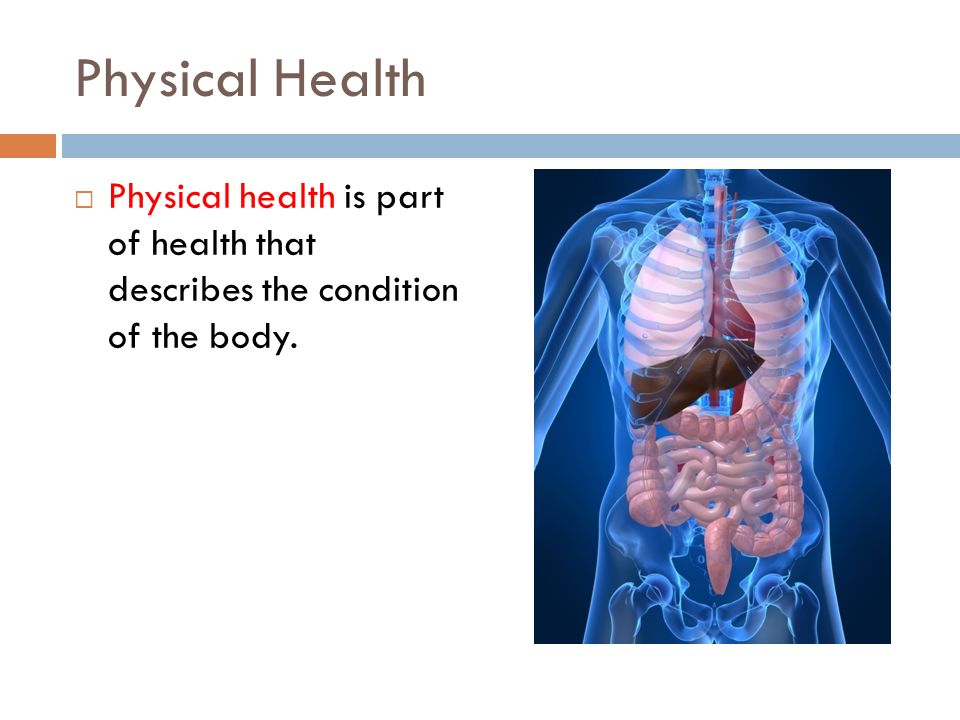 Physical Health

□ Physical health is part of health that describes the condition of the body.